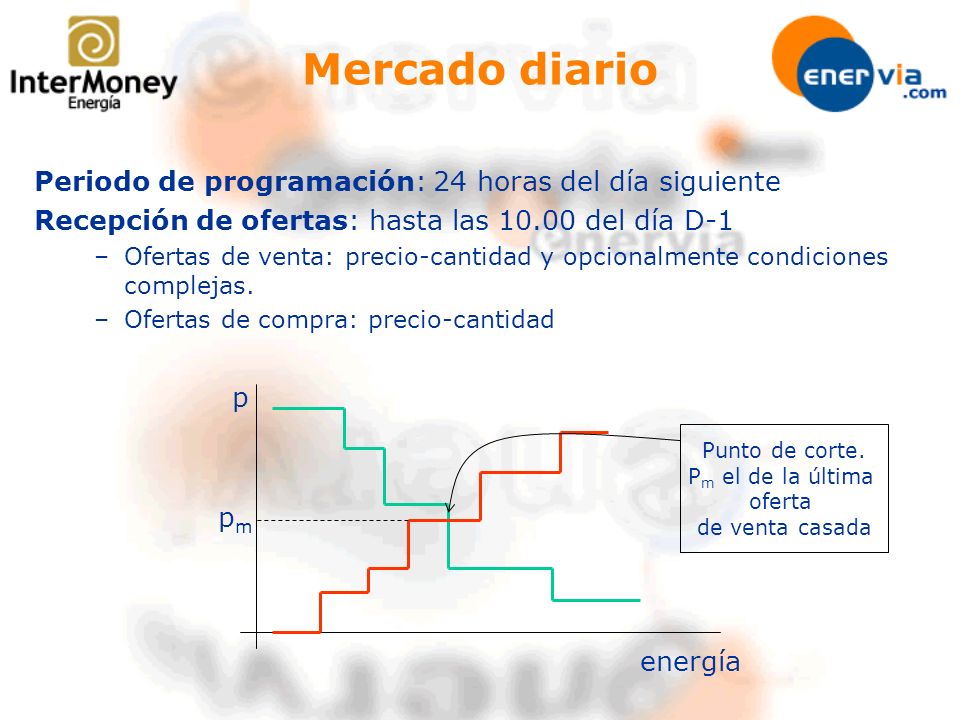 InterMoney
Energía

Mercado diario

enervia.com

**Periodo de programación**: 24 horas del día siguiente

**Recepción de ofertas**: hasta las 10.00 del día D-1

– Ofertas de venta: precio-cantidad y opcionalmente condiciones complejas.

– Ofertas de compra: precio-cantidad

p

$p_m$

energía

Punto de corte. $P_m$ el de la última oferta de venta casada